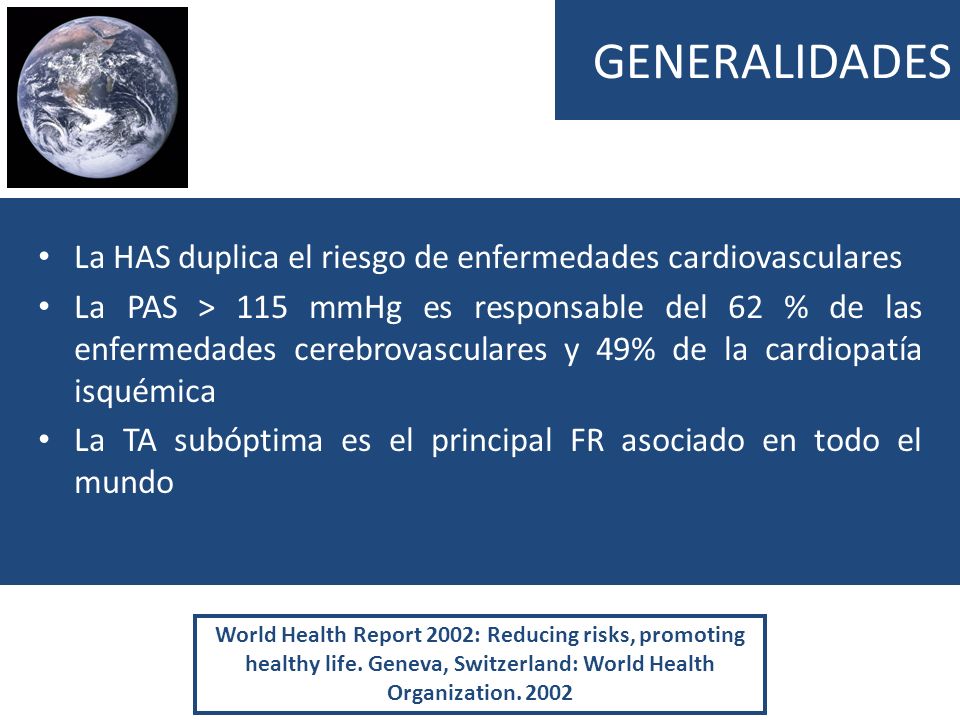 GENERALIDADES

• La HAS duplica el riesgo de enfermedades cardiovasculares
• La PAS > 115 mmHg es responsable del 62 % de las enfermedades cerebrovasculares y 49% de la cardiopatía isquémica
• La TA subóptima es el principal FR asociado en todo el mundo

World Health Report 2002: Reducing risks, promoting healthy life. Geneva, Switzerland: World Health Organization. 2002